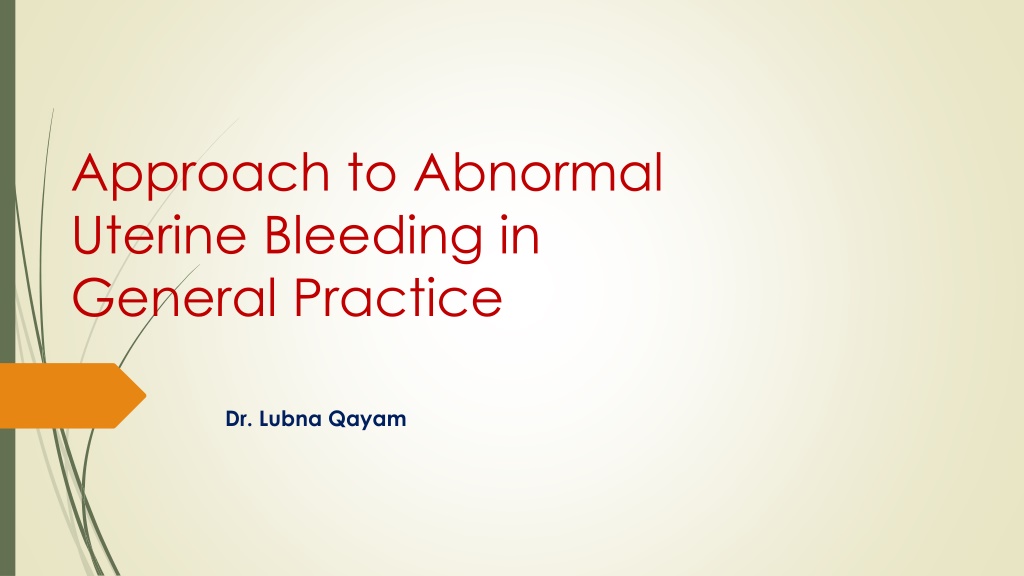 Approach to Abnormal Uterine Bleeding in General Practice

Dr. Lubna Qayam